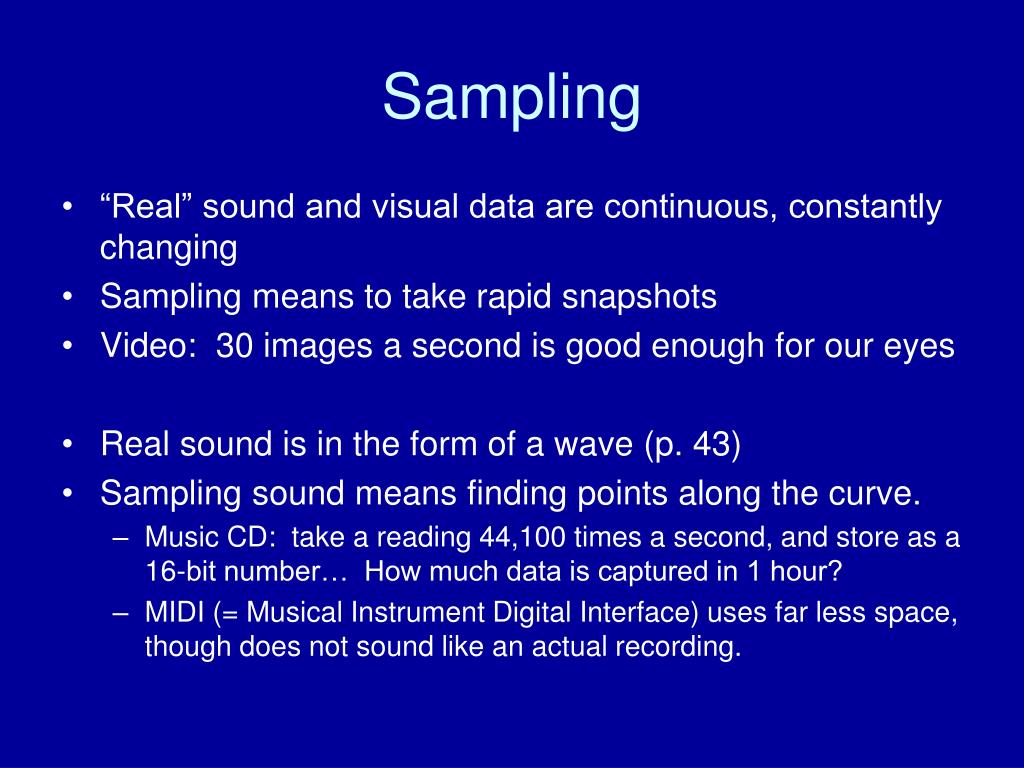 Sampling

• “Real” sound and visual data are continuous, constantly changing
• Sampling means to take rapid snapshots
• Video: 30 images a second is good enough for our eyes

• Real sound is in the form of a wave (p. 43)
• Sampling sound means finding points along the curve.
– Music CD: take a reading 44,100 times a second, and store as a 16-bit number… How much data is captured in 1 hour?
– MIDI (= Musical Instrument Digital Interface) uses far less space, though does not sound like an actual recording.